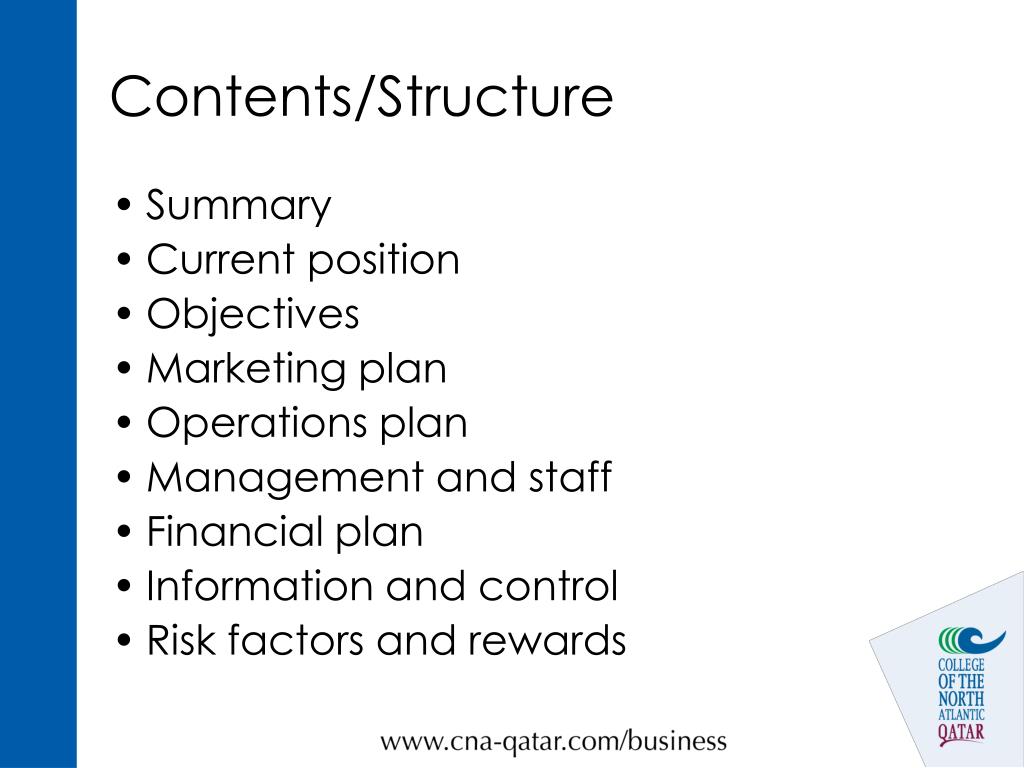 Contents/Structure

• Summary
• Current position
• Objectives
• Marketing plan
• Operations plan
• Management and staff
• Financial plan
• Information and control
• Risk factors and rewards

COLLEGE OF THE NORTH ATLANTIC QATAR

www.cna-qatar.com/business